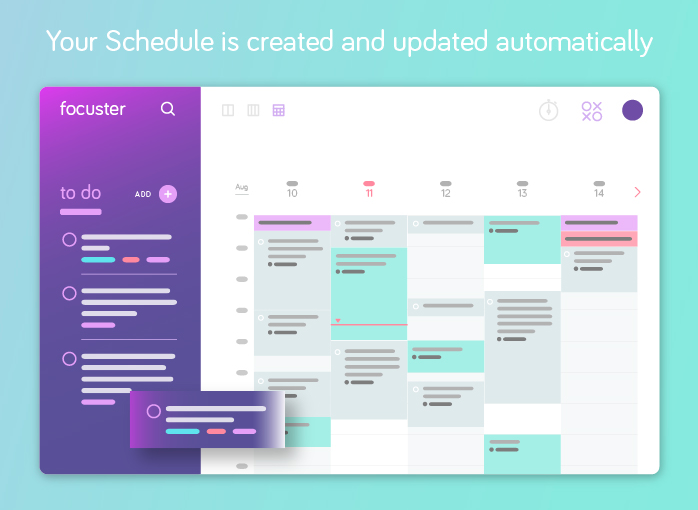 Your Schedule is created and updated automatically

focuster

to do

ADD

Aug

10

11

12

13

14